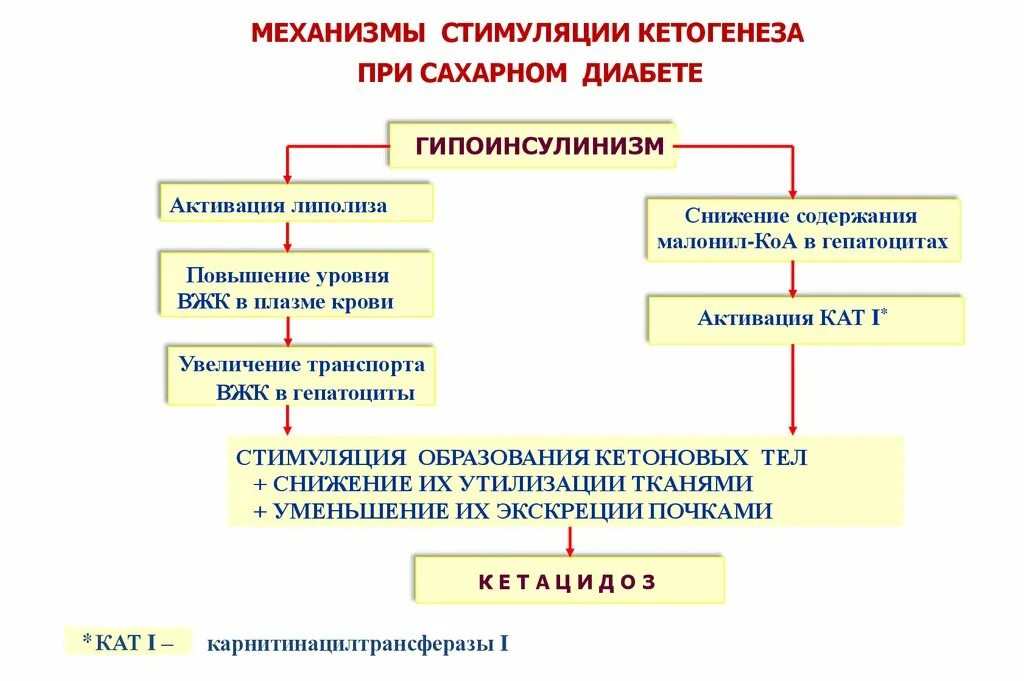 МЕХАНИЗМЫ СТИМУЛЯЦИИ КЕТОГЕНЕЗА ПРИ САХАРНОМ ДИАБЕТЕ

ГИПОИНСУЛИНИЗМ

Активация липолиза

Повышение уровня ВЖК в плазме крови

Увеличение транспорта ВЖК в гепатоциты

Снижение содержания малонил-КоА в гепатоцитах

Активация КАТ I*

СТИМУЛЯЦИЯ ОБРАЗОВАНИЯ КЕТОНОВЫХ ТЕЛ
+ СНИЖЕНИЕ ИХ УТИЛИЗАЦИИ ТКАНЯМИ
+ УМЕНЬШЕНИЕ ИХ ЭКСКРЕЦИИ ПОЧКАМИ

К Е Т А Ц И Д О З

*КАТ I – карнитинацилтрансферазы I